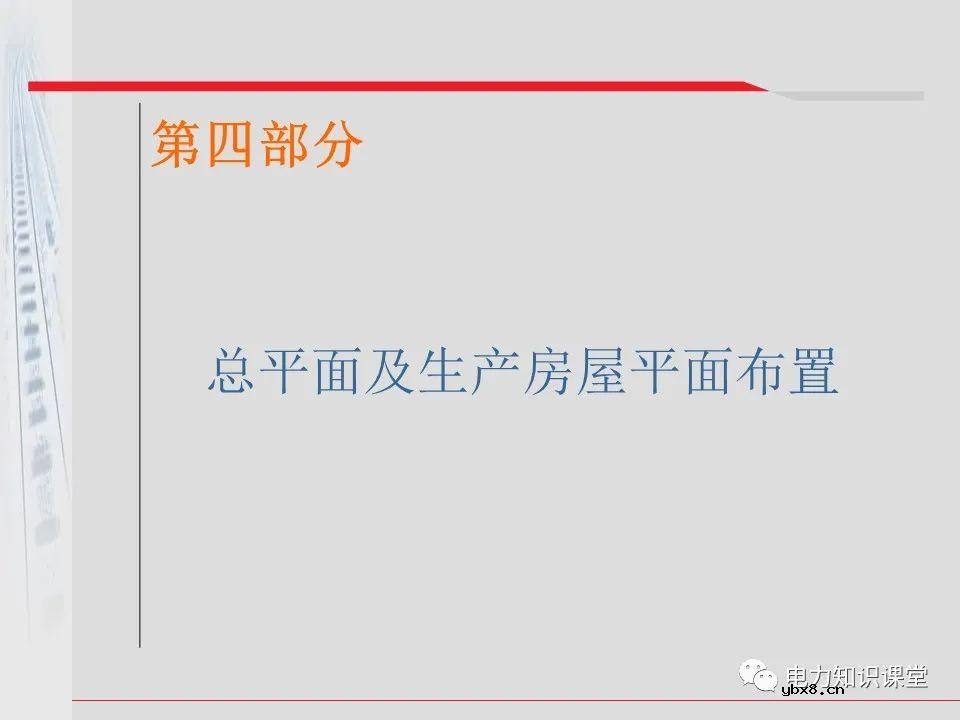 第四部分

总平面及生产房屋平面布置

电力知识课堂
ybx8.cn